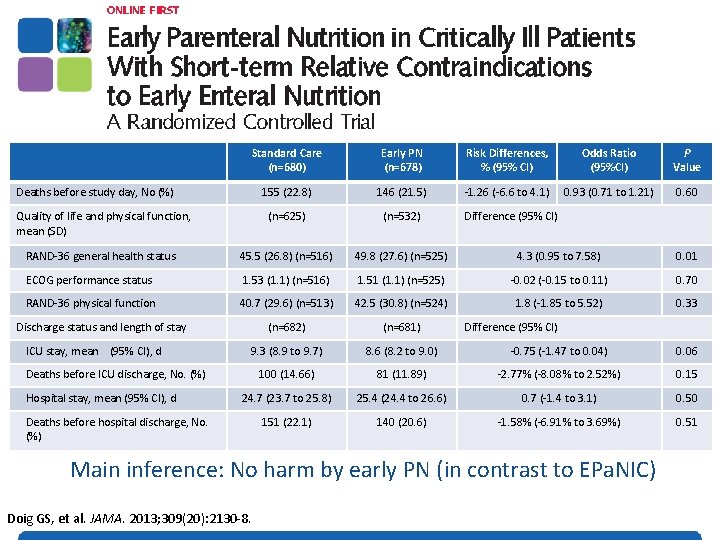 ONLINE FIRST

Early Parenteral Nutrition in Critically Ill Patients With Short-term Relative Contraindications to Early Enteral Nutrition
A Randomized Controlled Trial

| | Standard Care (n=680) | Early PN (n=678) | Risk Differences, % (95% CI) | Odds Ratio (95%CI) | P Value |
|---|---|---|---|---|---|
| Deaths before study day, No (%) | 155 (22.8) | 146 (21.5) | -1.26 (-6.6 to 4.1) | 0.93 (0.71 to 1.21) | 0.60 |
| Quality of life and physical function, mean (SD) | (n=625) | (n=532) | Difference (95% CI) | | |
| RAND-36 general health status | 45.5 (26.8) (n=516) | 49.8 (27.6) (n=525) | 4.3 (0.95 to 7.58) | | 0.01 |
| ECOG performance status | 1.53 (1.1) (n=516) | 1.51 (1.1) (n=525) | -0.02 (-0.15 to 0.11) | | 0.70 |
| RAND-36 physical function | 40.7 (29.6) (n=513) | 42.5 (30.8) (n=524) | 1.8 (-1.85 to 5.52) | | 0.33 |
| Discharge status and length of stay | (n=682) | (n=681) | Difference (95% CI) | | |
| ICU stay, mean (95% CI), d | 9.3 (8.9 to 9.7) | 8.6 (8.2 to 9.0) | -0.75 (-1.47 to 0.04) | | 0.06 |
| Deaths before ICU discharge, No. (%) | 100 (14.66) | 81 (11.89) | -2.77% (-8.08% to 2.52%) | | 0.15 |
| Hospital stay, mean (95% CI), d | 24.7 (23.7 to 25.8) | 25.4 (24.4 to 26.6) | 0.7 (-1.4 to 3.1) | | 0.50 |
| Deaths before hospital discharge, No. (%) | 151 (22.1) | 140 (20.6) | -1.58% (-6.91% to 3.69%) | | 0.51 |

Main inference: No harm by early PN (in contrast to EPaNIC)

Doig GS, et al. JAMA. 2013;309(20):2130-8.